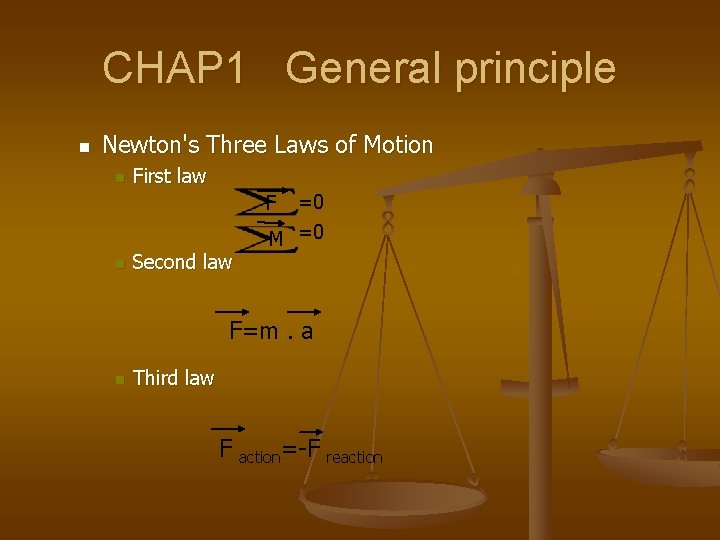 CHAP1 General principle

Newton's Three Laws of Motion

First law

$\sum \vec{F} = 0$

$\sum \vec{M} = 0$

Second law

$\vec{F} = m . \vec{a}$

Third law

$\vec{F}_{action} = -\vec{F}_{reaction}$